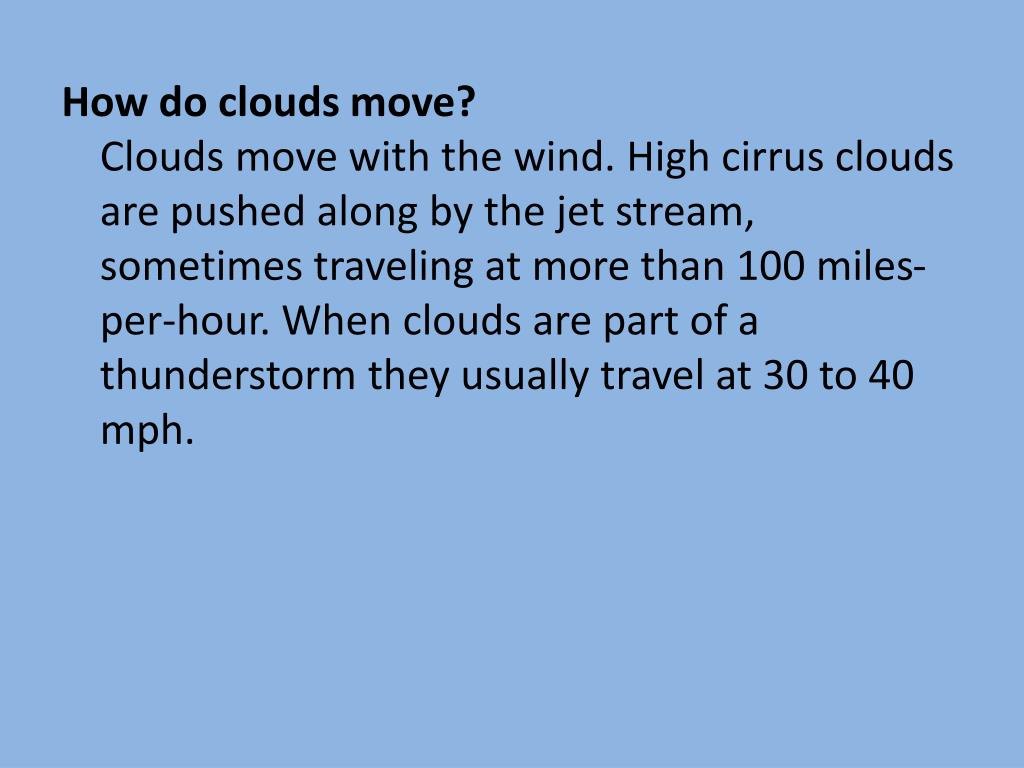 How do clouds move?

Clouds move with the wind. High cirrus clouds are pushed along by the jet stream, sometimes traveling at more than 100 miles-per-hour. When clouds are part of a thunderstorm they usually travel at 30 to 40 mph.